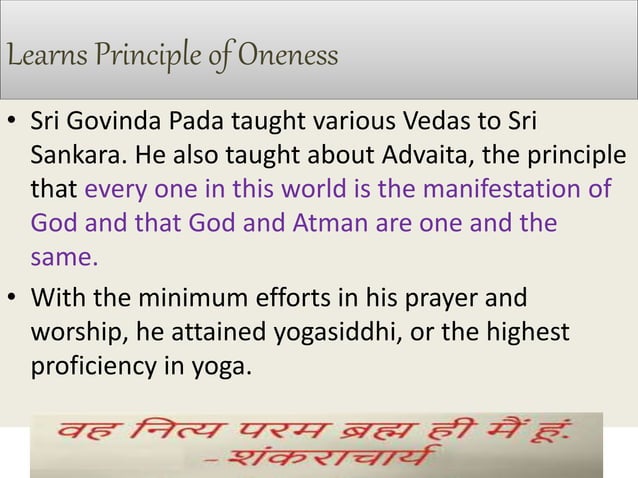 Learns Principle of Oneness

• Sri Govinda Pada taught various Vedas to Sri Sankara. He also taught about Advaita, the principle that every one in this world is the manifestation of God and that God and Atman are one and the same.

• With the minimum efforts in his prayer and worship, he attained yogasiddhi, or the highest proficiency in yoga.

वह नित्य परम ब्रह्म ही मैं हूं.
- शंकराचार्य